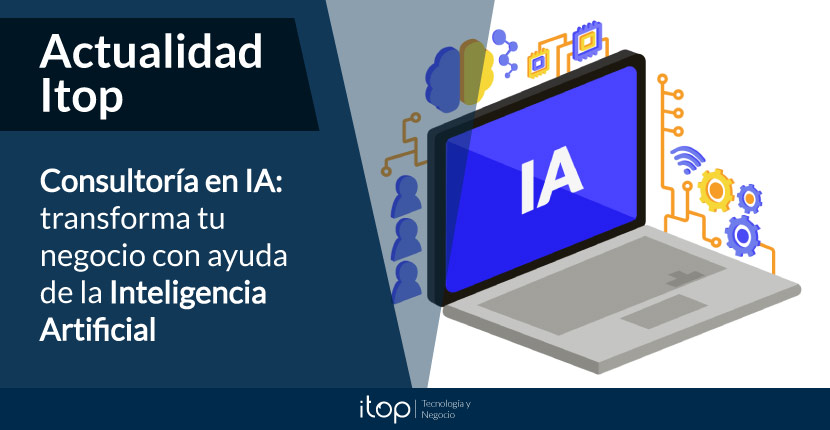 Actualidad Itop

Consultoría en IA: transforma tu negocio con ayuda de la Inteligencia Artificial

IA

itop | Tecnología y Negocio